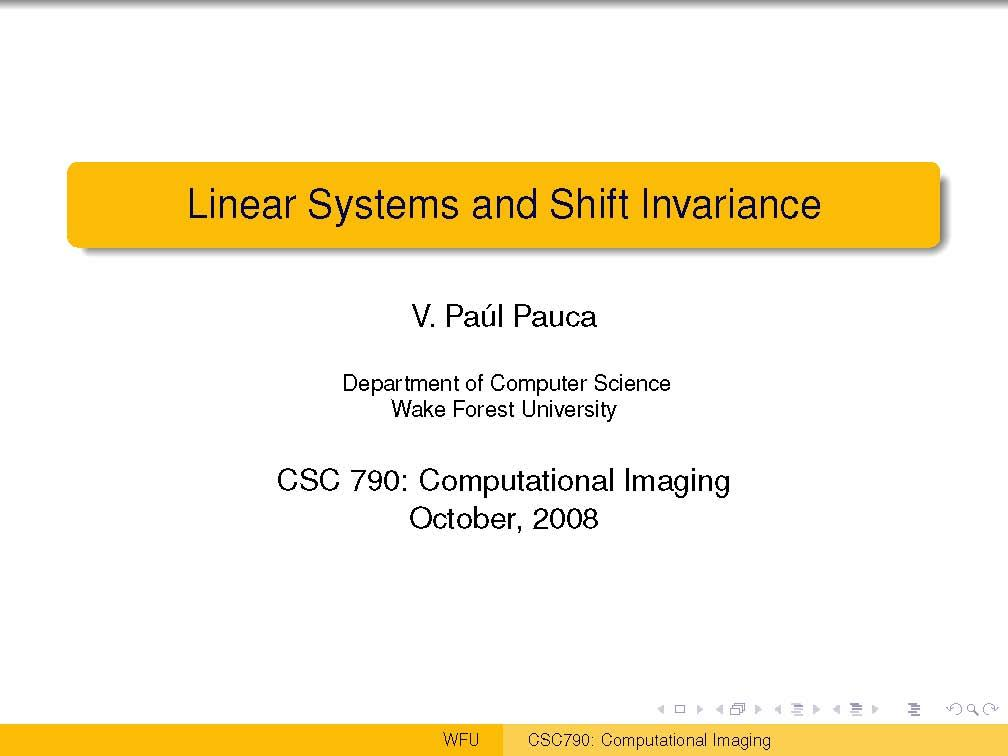 Linear Systems and Shift Invariance

V. Paúl Pauca

Department of Computer Science
Wake Forest University

CSC 790: Computational Imaging
October, 2008

WFU CSC790: Computational Imaging